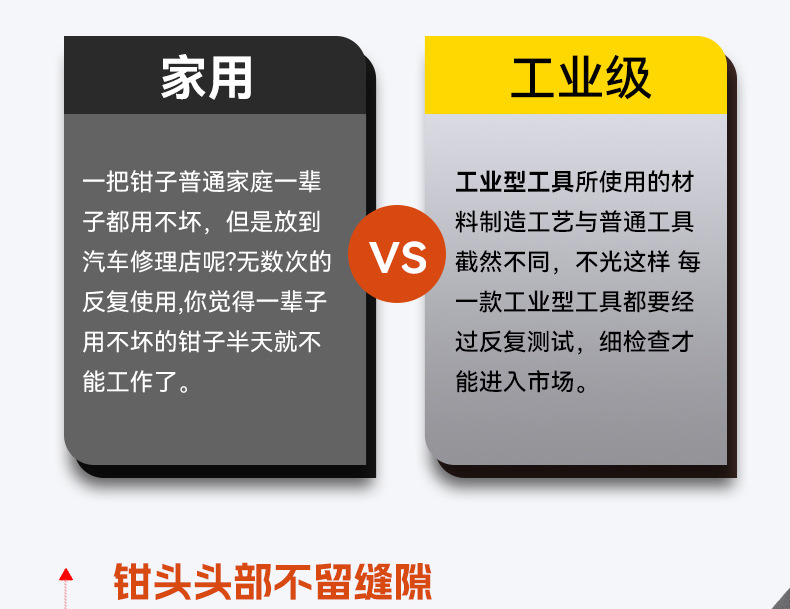 家用

一把钳子普通家庭一辈子都用不坏，但是放到汽车修理店呢?无数次的反复使用,你觉得一辈子用不坏的钳子半天就不能工作了。

VS

工业级

工业型工具所使用的材料制造工艺与普通工具截然不同，不光这样 每一款工业型工具都要经过反复测试，细检查才能进入市场。

钳头头部不留缝隙